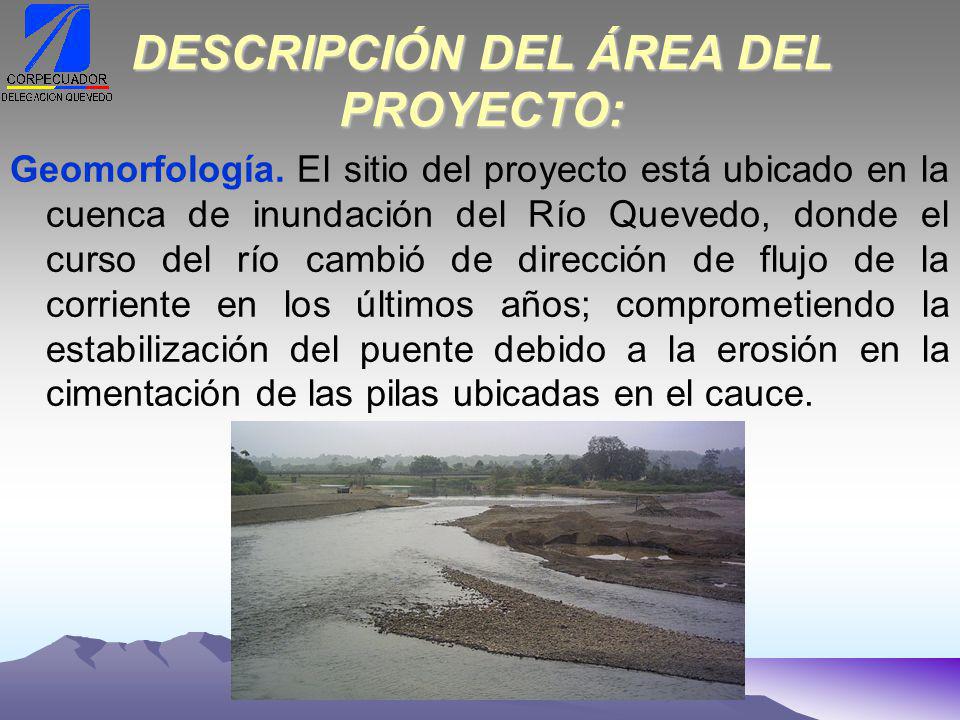 CORPECUADOR
DELEGACIÓN QUEVEDO

DESCRIPCIÓN DEL ÁREA DEL PROYECTO:

Geomorfología. El sitio del proyecto está ubicado en la cuenca de inundación del Río Quevedo, donde el curso del río cambió de dirección de flujo de la corriente en los últimos años; comprometiendo la estabilización del puente debido a la erosión en la cimentación de las pilas ubicadas en el cauce.